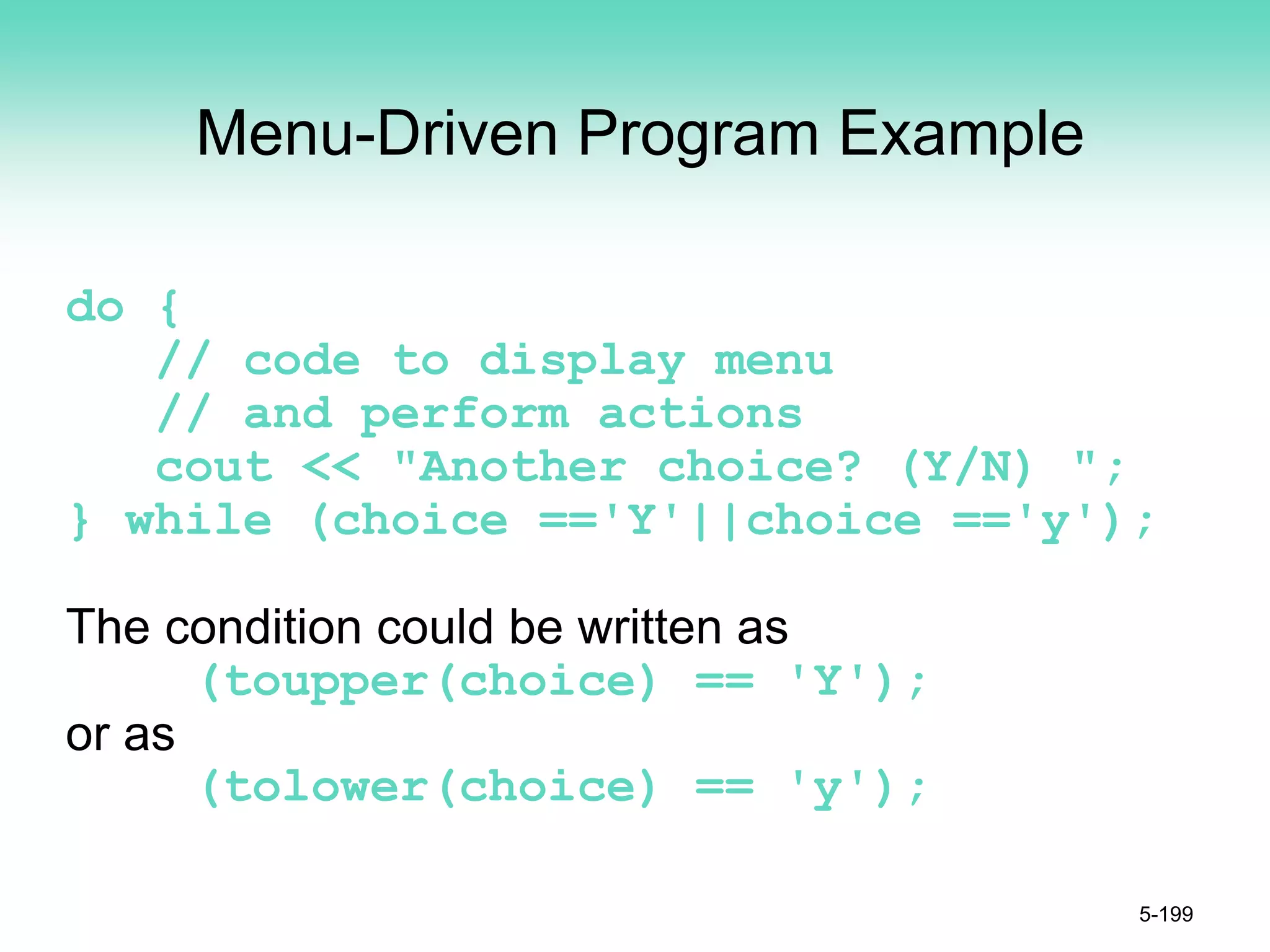 Menu-Driven Program Example

do {
// code to display menu
// and perform actions
cout << "Another choice? (Y/N) ";
} while (choice =='Y'||choice =='y');

The condition could be written as
(toupper(choice) == 'Y');
or as
(tolower(choice) == 'y');

5-199